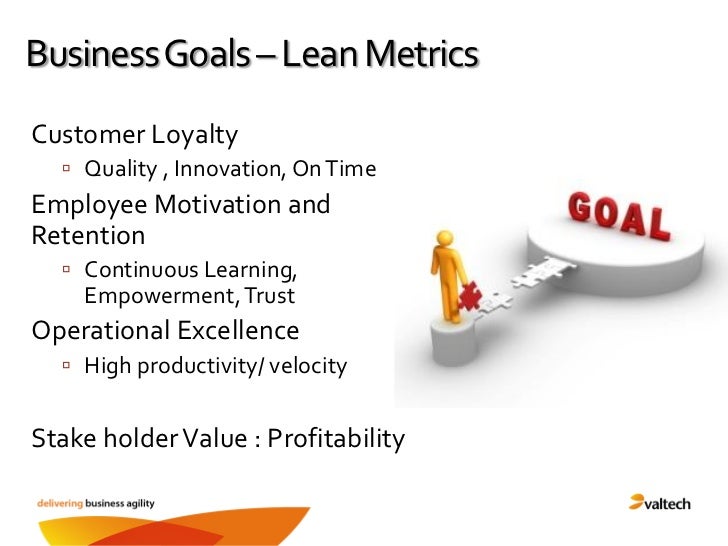 Business Goals – Lean Metrics

Customer Loyalty
▫ Quality , Innovation, On Time

Employee Motivation and Retention
▫ Continuous Learning, Empowerment, Trust

Operational Excellence
▫ High productivity/ velocity

Stake holder Value : Profitability

GOAL

delivering business agility

valtech